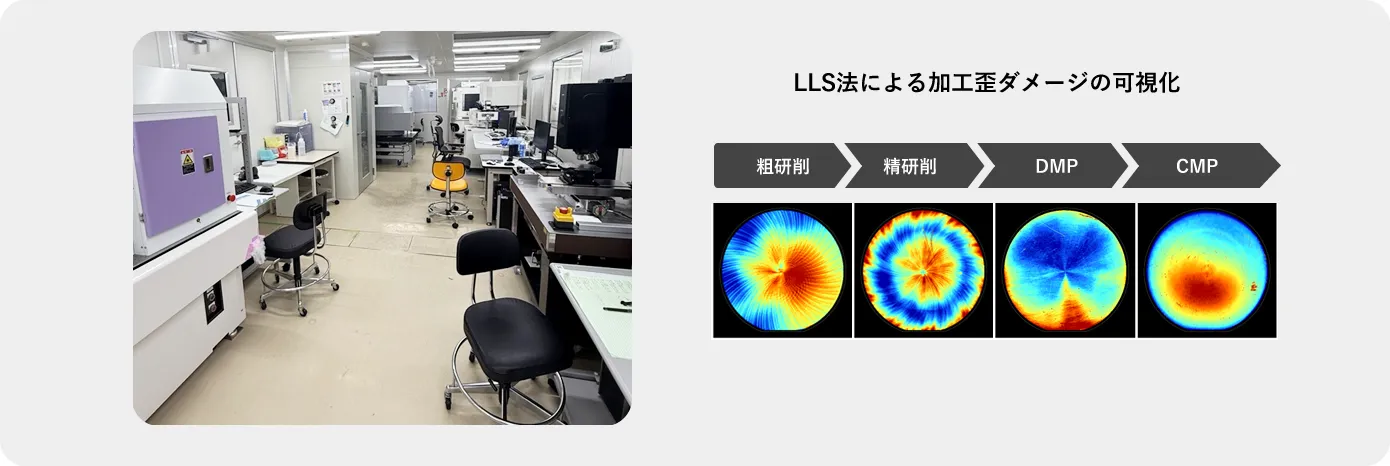 LLS法による加工歪ダメージの可視化

粗研削

精研削

DMP

CMP